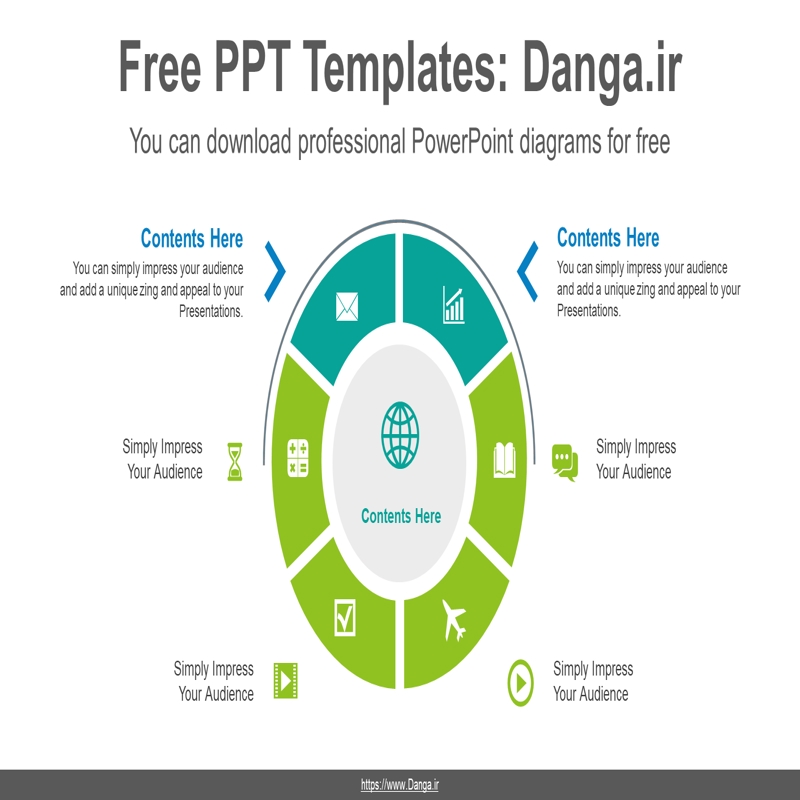 Free PPT Templates: Danga.ir

You can download professional PowerPoint diagrams for free

Contents Here

You can simply impress your audience and add a unique zing and appeal to your Presentations.

Contents Here

You can simply impress your audience and add a unique zing and appeal to your Presentations.

Simply Impress Your Audience

Contents Here

Simply Impress Your Audience

Simply Impress Your Audience

Simply Impress Your Audience

https://www.Danga.ir